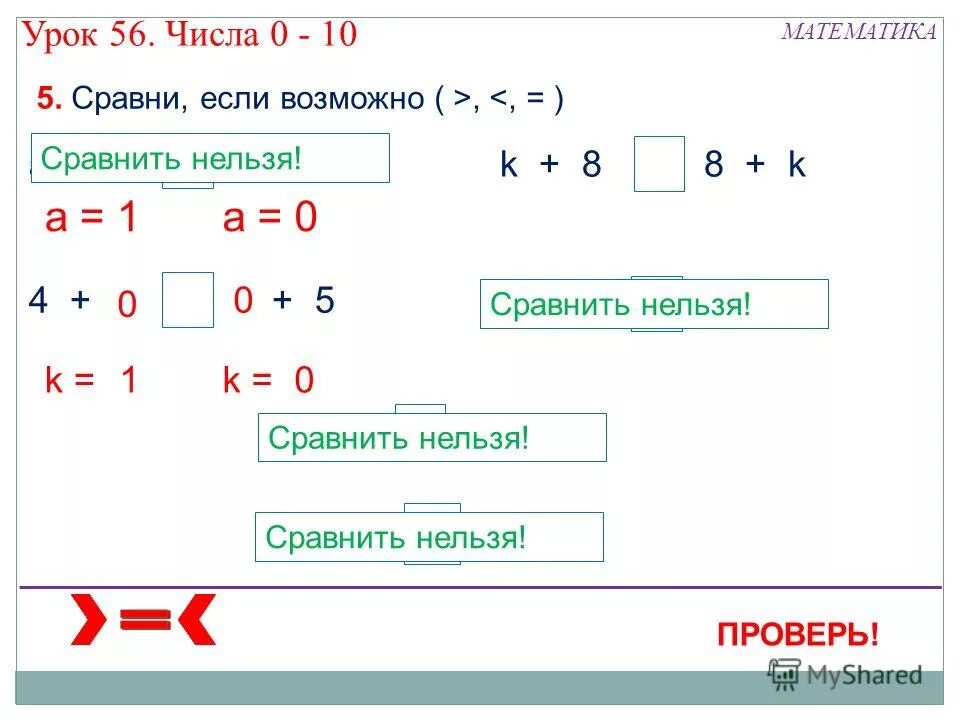 Урок 56. Числа 0 - 10

МАТЕМАТИКА

5. Сравни, если возможно ( >, <, = )

Сравнить нельзя!

k + 8 8 + k

a = 1 a = 0

4 + 0 0 + 5

Сравнить нельзя!

k = 1 k = 0

Сравнить нельзя!

Сравнить нельзя!

ПРОВЕРЬ!

MyShared